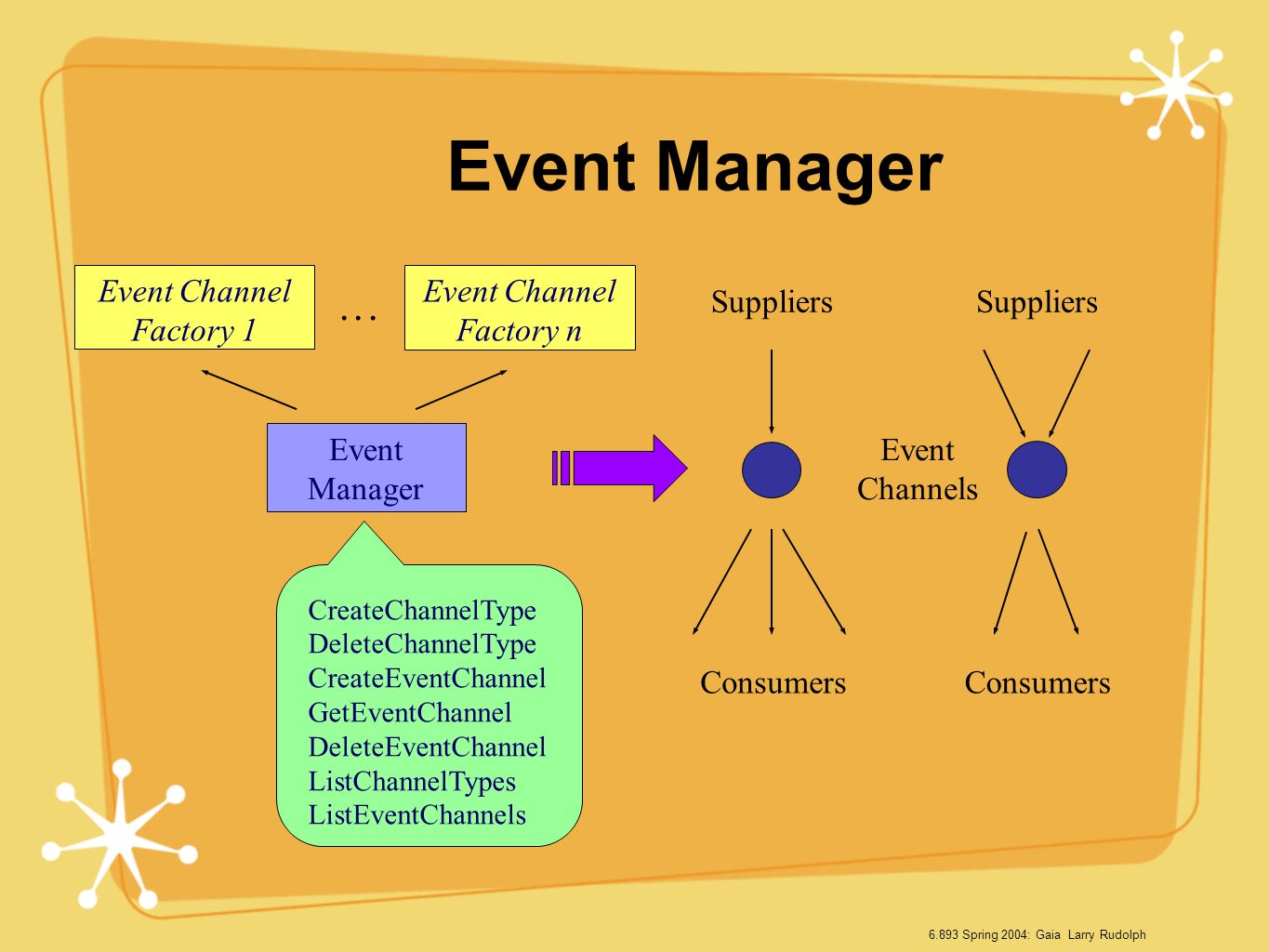 Event Manager

Event Channel Factory 1

…

Event Channel Factory n

Suppliers

Suppliers

Event Manager

Event Channels

CreateChannelType
DeleteChannelType
CreateEventChannel
GetEventChannel
DeleteEventChannel
ListChannelTypes
ListEventChannels

Consumers

Consumers

6.893 Spring 2004: Gaia Larry Rudolph